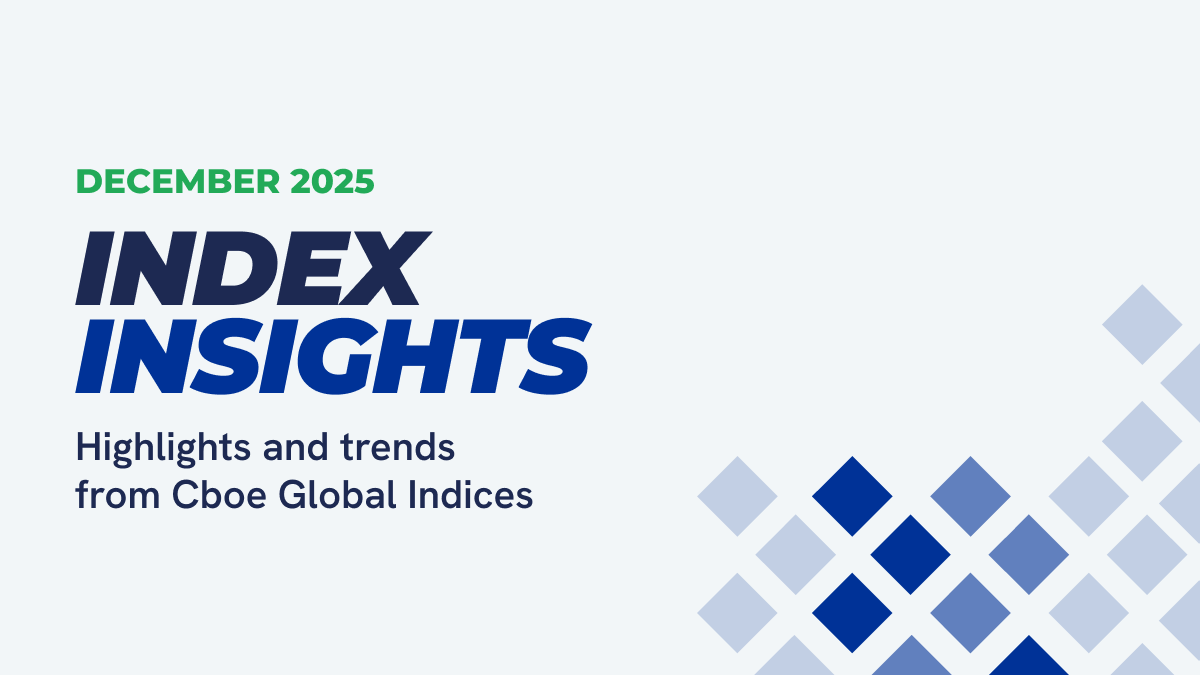 DECEMBER 2025

INDEX INSIGHTS

Highlights and trends from Cboe Global Indices